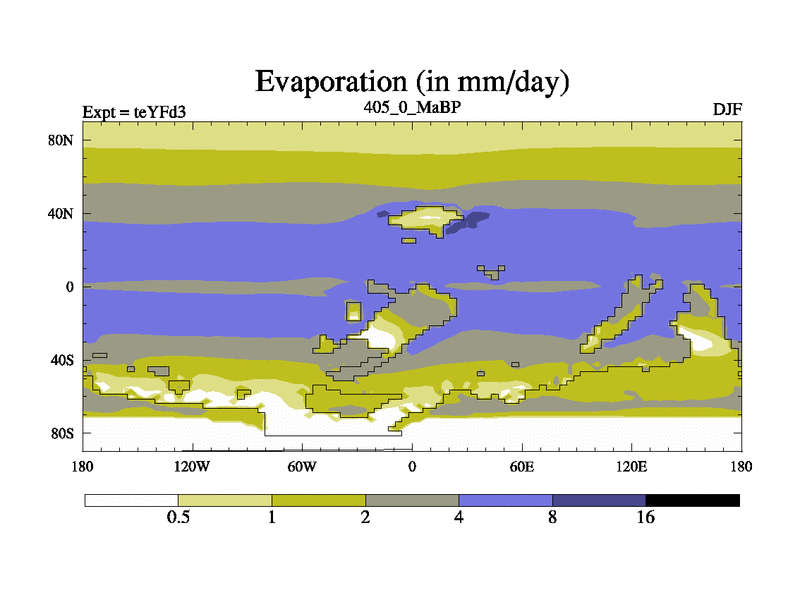 Evaporation (in mm/day)

Expt = teYFd3

405_0_MaBP

DJF

80N

40N

0

40S

80S

180

120W

60W

0

60E

120E

180

0.5

1

2

4

8

16